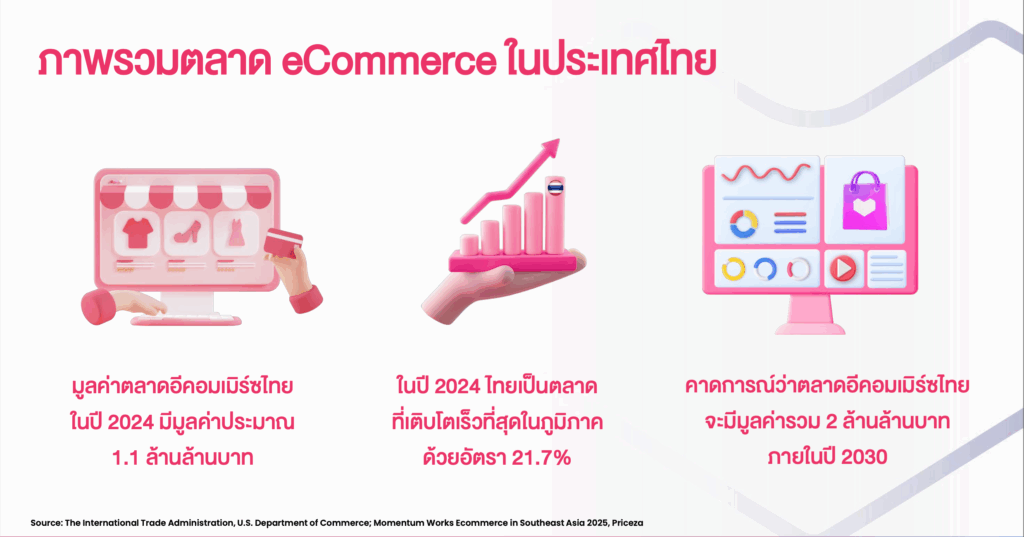 ภาพรวมตลาด eCommerce ในประเทศไทย

มูลค่าตลาดอีคอมเมิร์ซไทย ในปี 2024 มีมูลค่าประมาณ 1.1 ล้านล้านบาท

ในปี 2024 ไทยเป็นตลาด ที่เติบโตเร็วที่สุดในภูมิภาค ด้วยอัตรา 21.7%

คาดการณ์ว่าตลาดอีคอมเมิร์ซไทย จะมีมูลค่ารวม 2 ล้านล้านบาท ภายในปี 2030

Source: The International Trade Administration, U.S. Department of Commerce; Momentum Works Ecommerce in Southeast Asia 2025, Priceza